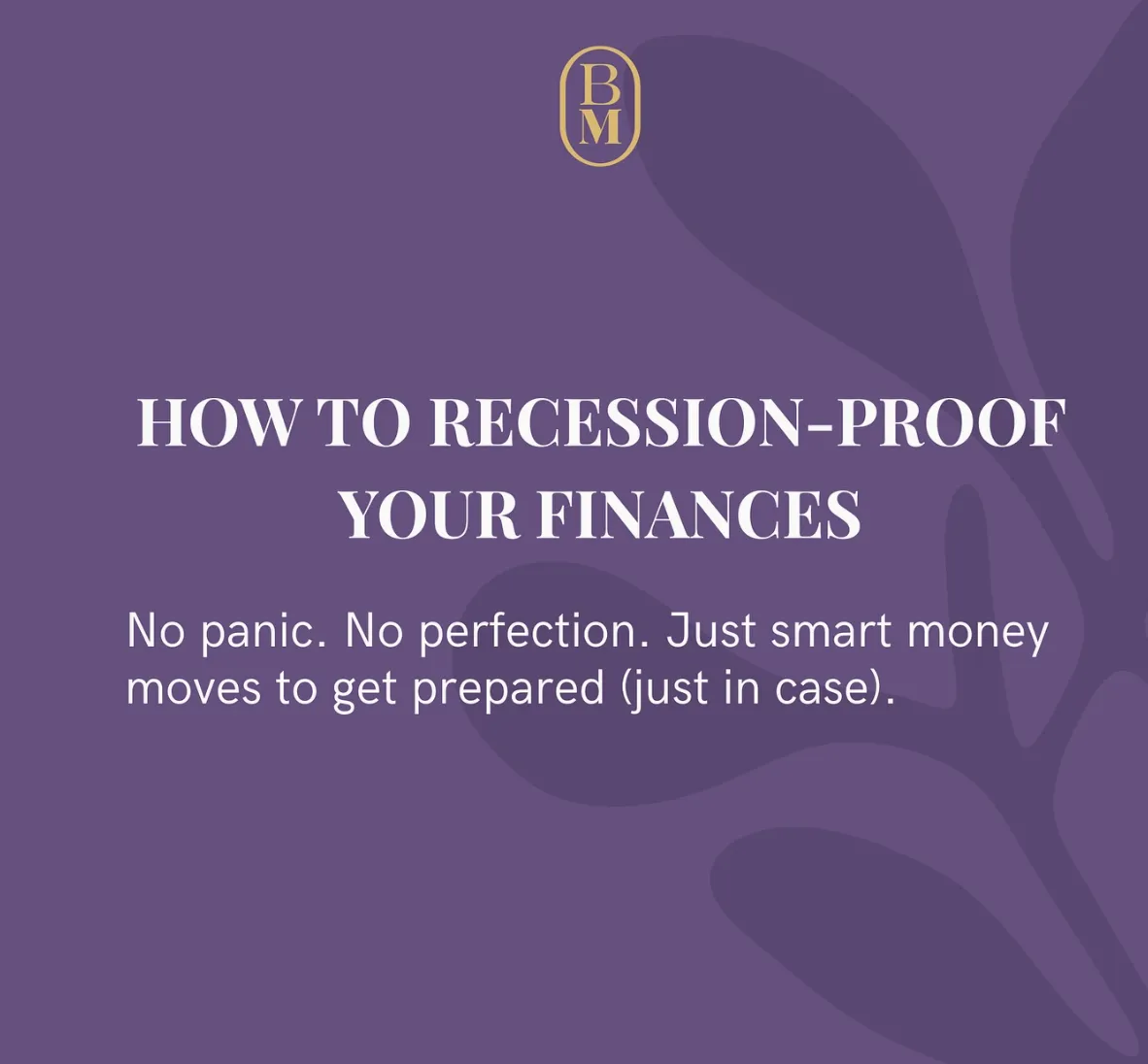 B
M

HOW TO RECESSION-PROOF YOUR FINANCES

No panic. No perfection. Just smart money moves to get prepared (just in case).